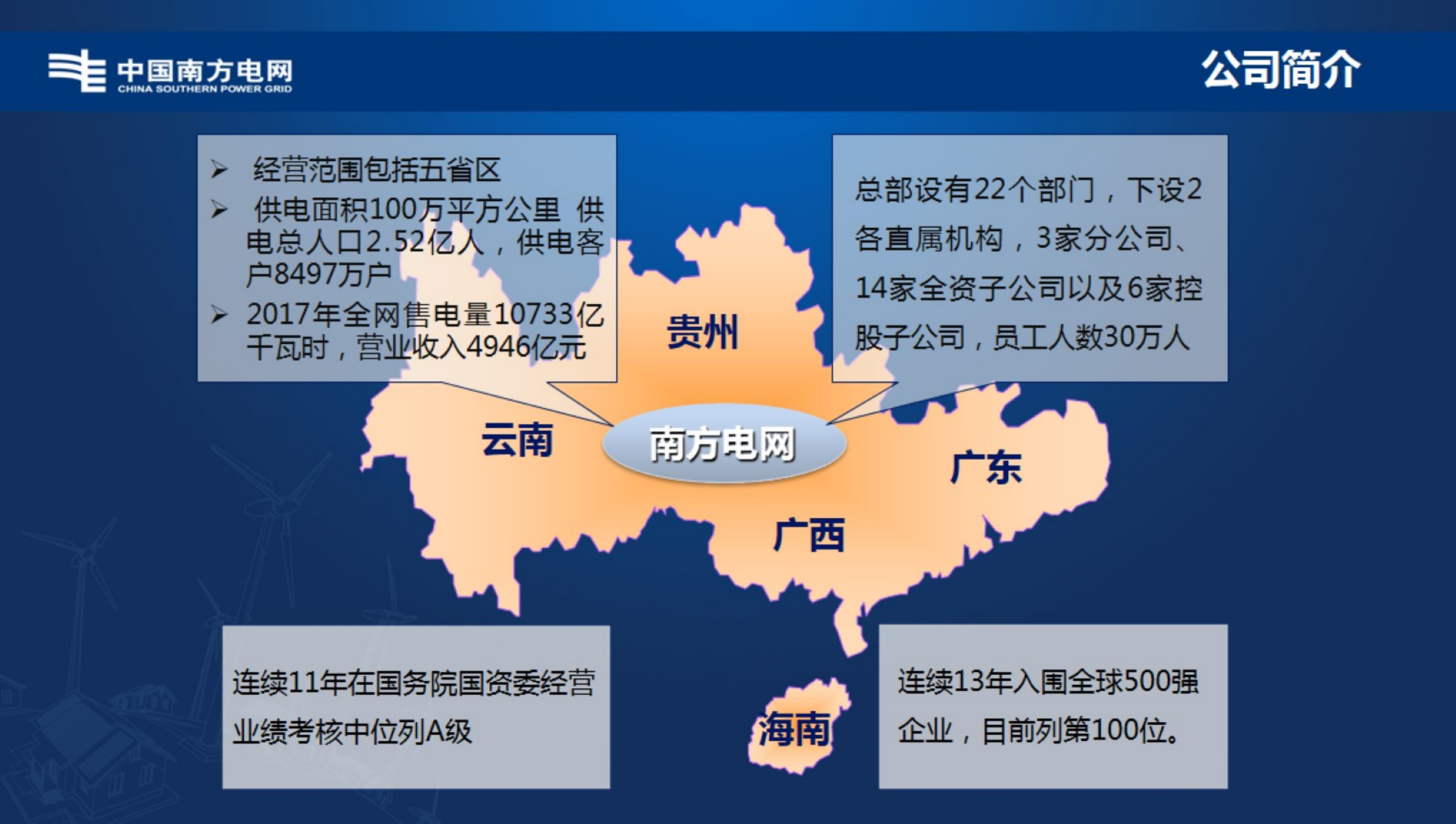 中国南方电网
CHINA SOUTHERN POWER GRID

公司简介

➢ 经营范围包括五省区
➢ 供电面积100万平方公里 供电总人口2.52亿人，供电客户8497万户
➢ 2017年全网售电量10733亿千瓦时，营业收入4946亿元

总部设有22个部门，下设2各直属机构，3家分公司、14家全资子公司以及6家控股子公司，员工人数30万人

贵州

云南

南方电网

广东

广西

海南

连续11年在国务院国资委经营业绩考核中位列A级

连续13年入围全球500强企业，目前列第100位。